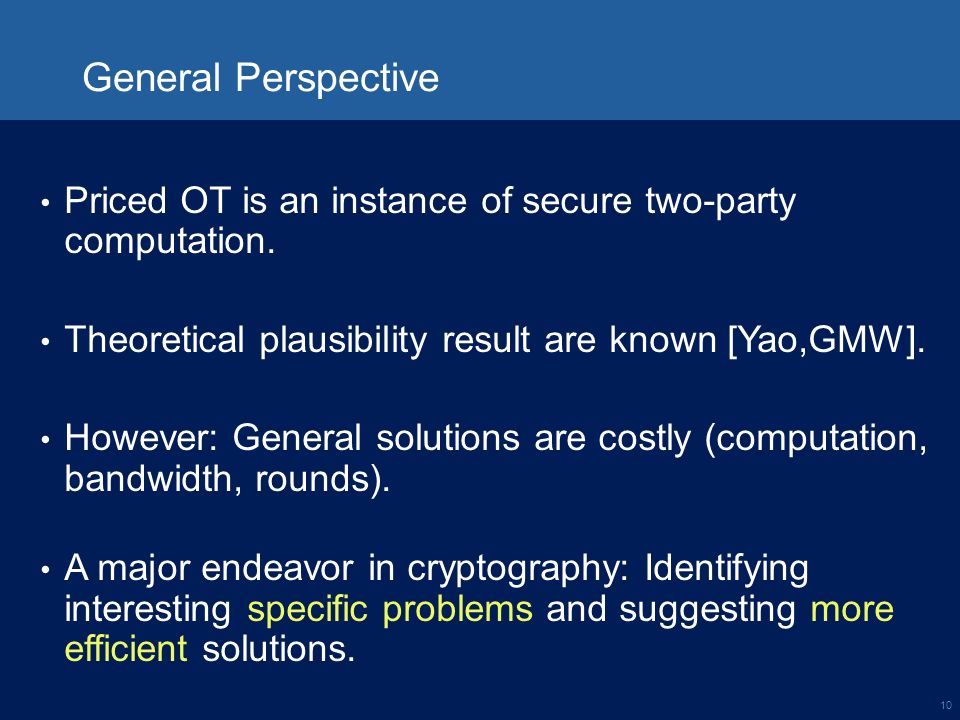 General Perspective

• Priced OT is an instance of secure two-party computation.

• Theoretical plausibility result are known [Yao,GMW].

• However: General solutions are costly (computation, bandwidth, rounds).

• A major endeavor in cryptography: Identifying interesting specific problems and suggesting more efficient solutions.

10